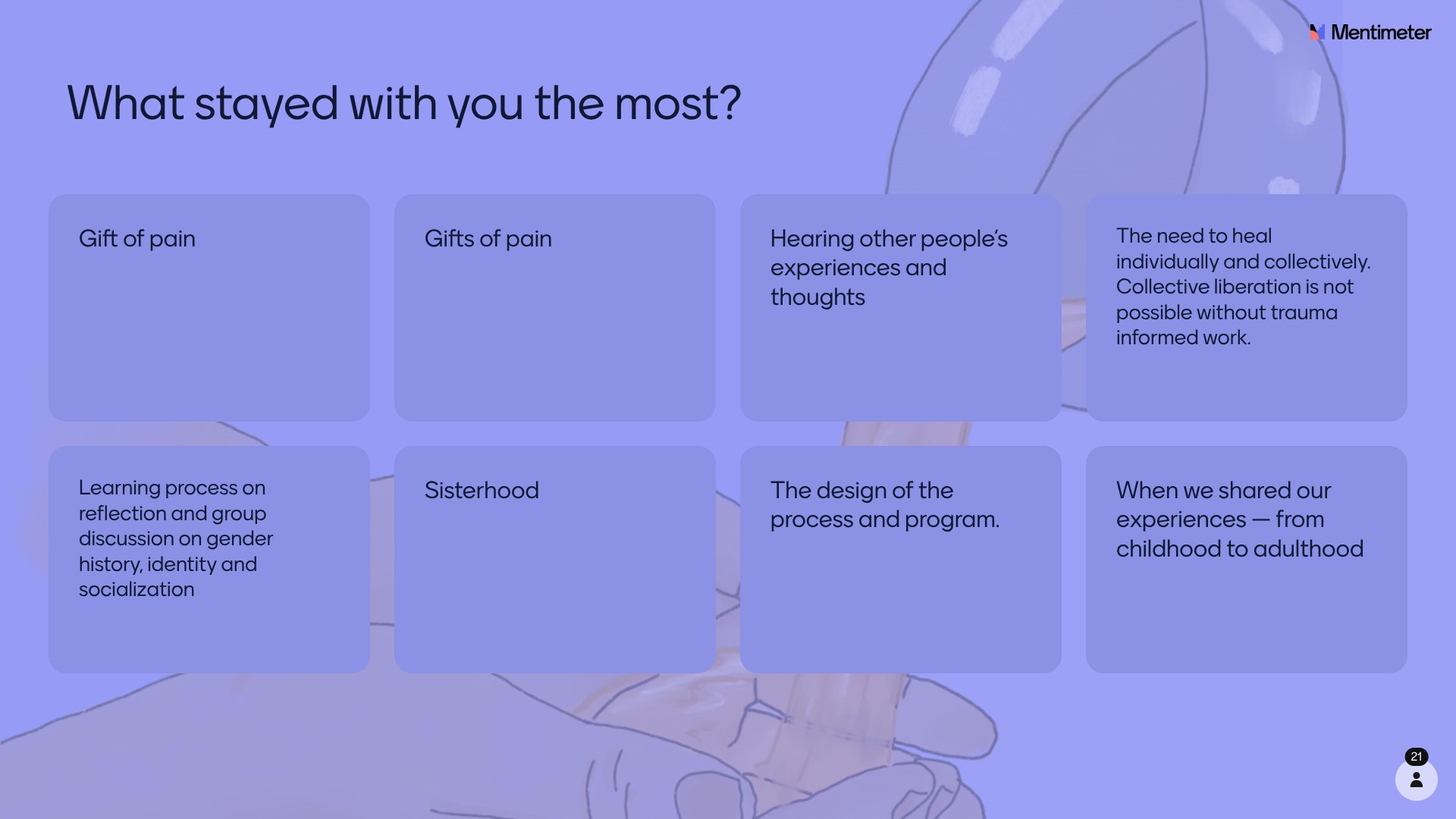 Mentimeter

What stayed with you the most?

Gift of pain

Gifts of pain

Hearing other people's experiences and thoughts

The need to heal individually and collectively. Collective liberation is not possible without trauma informed work.

Learning process on reflection and group discussion on gender history, identity and socialization

Sisterhood

The design of the process and program.

When we shared our experiences — from childhood to adulthood

21